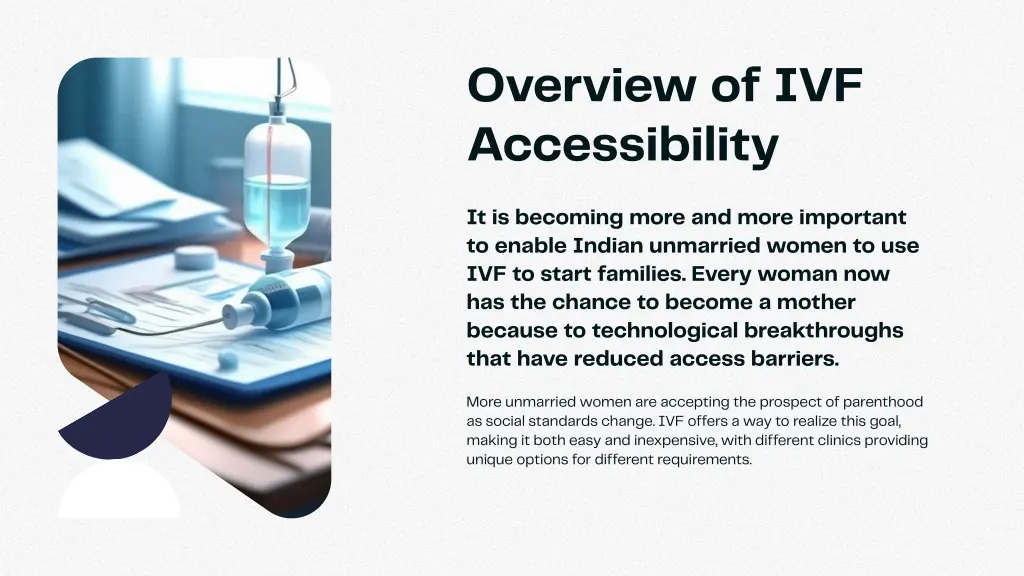 Overview of IVF Accessibility

It is becoming more and more important to enable Indian unmarried women to use IVF to start families. Every woman now has the chance to become a mother because to technological breakthroughs that have reduced access barriers.

More unmarried women are accepting the prospect of parenthood as social standards change. IVF offers a way to realize this goal, making it both easy and inexpensive, with different clinics providing unique options for different requirements.